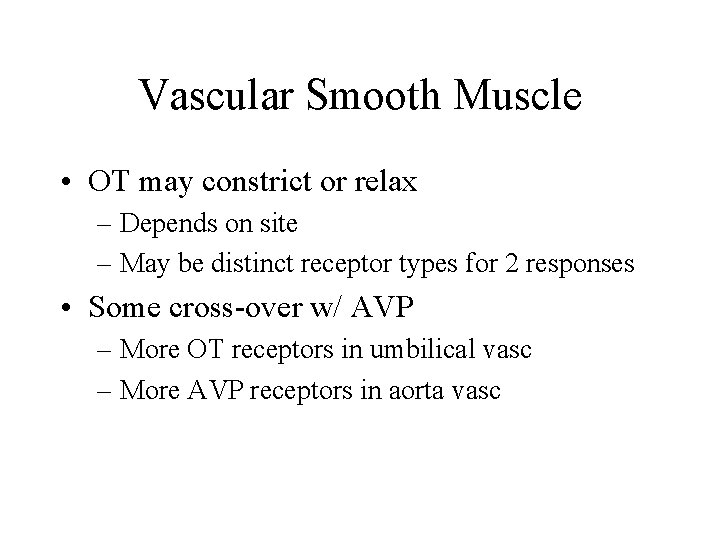 Vascular Smooth Muscle

• OT may constrict or relax
  – Depends on site
  – May be distinct receptor types for 2 responses
• Some cross-over w/ AVP
  – More OT receptors in umbilical vasc
  – More AVP receptors in aorta vasc